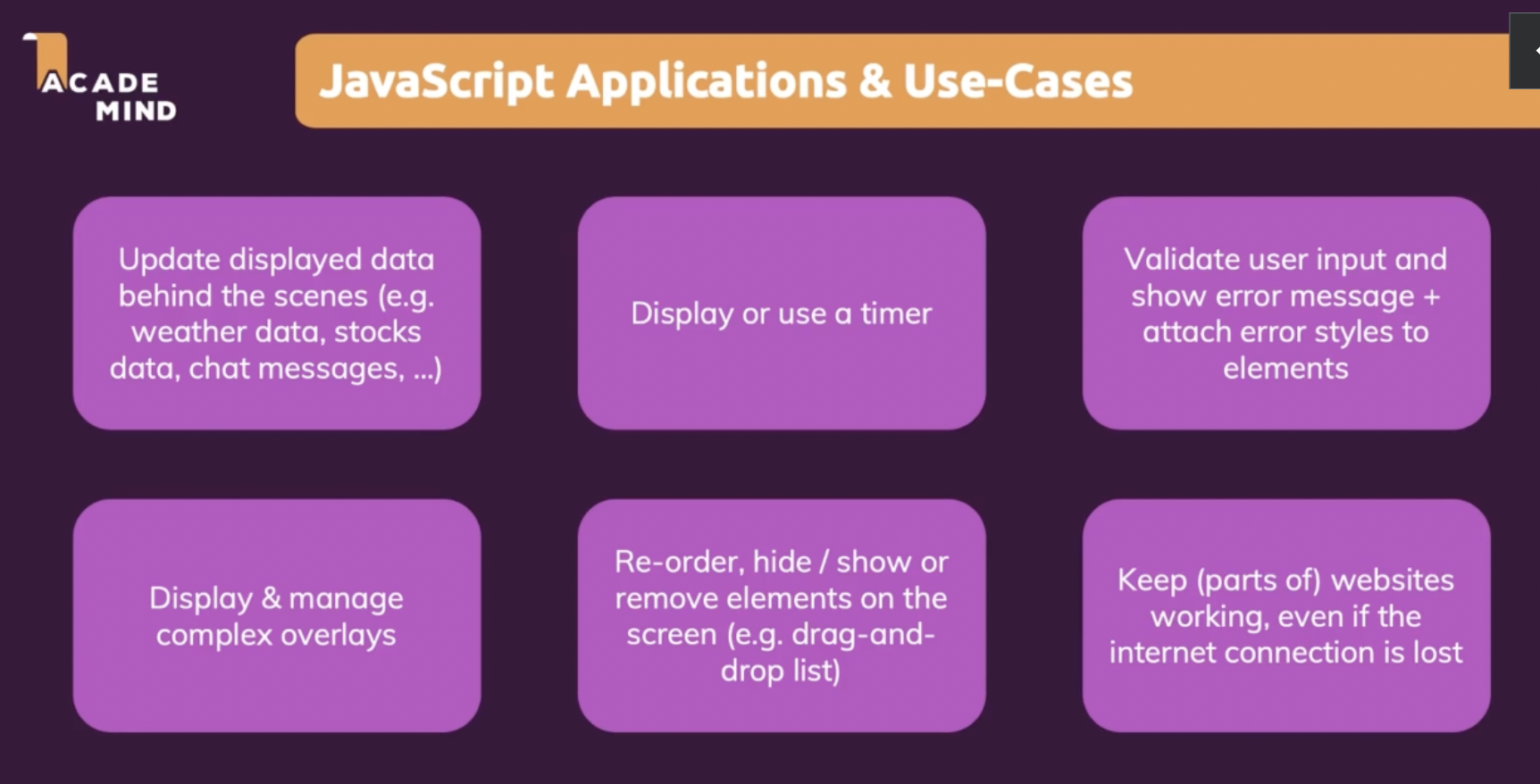 ACADE MIND

JavaScript Applications & Use-Cases

Update displayed data behind the scenes (e.g. weather data, stocks data, chat messages, ...)

Display or use a timer

Validate user input and show error message + attach error styles to elements

Display & manage complex overlays

Re-order, hide / show or remove elements on the screen (e.g. drag-and-drop list)

Keep (parts of) websites working, even if the internet connection is lost